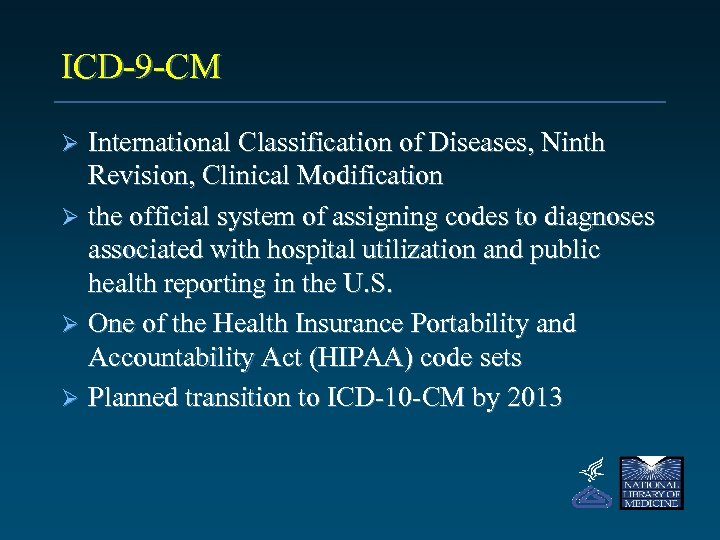 ICD-9-CM

➢ International Classification of Diseases, Ninth Revision, Clinical Modification

➢ the official system of assigning codes to diagnoses associated with hospital utilization and public health reporting in the U.S.

➢ One of the Health Insurance Portability and Accountability Act (HIPAA) code sets

➢ Planned transition to ICD-10-CM by 2013

NATIONAL LIBRARY OF MEDICINE